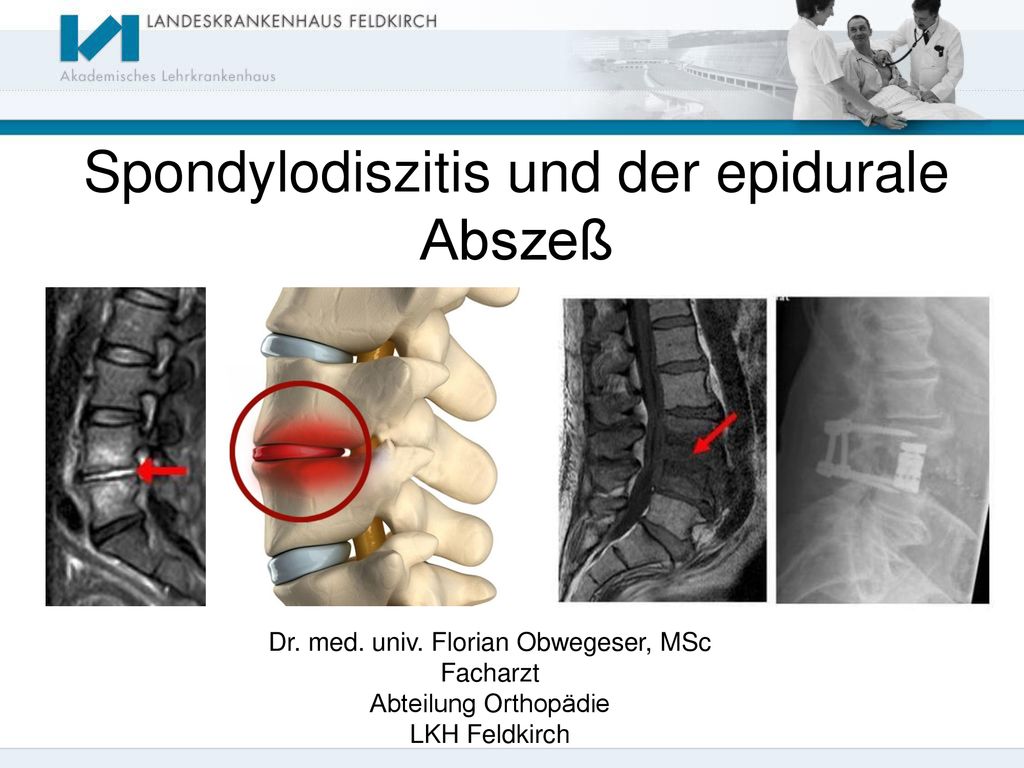 LANDESKRANKENHAUS FELDKIRCH
Akademisches Lehrkrankenhaus

Spondylodiszitis und der epidurale Abszeß

Dr. med. univ. Florian Obwegeser, MSc
Facharzt
Abteilung Orthopädie
LKH Feldkirch